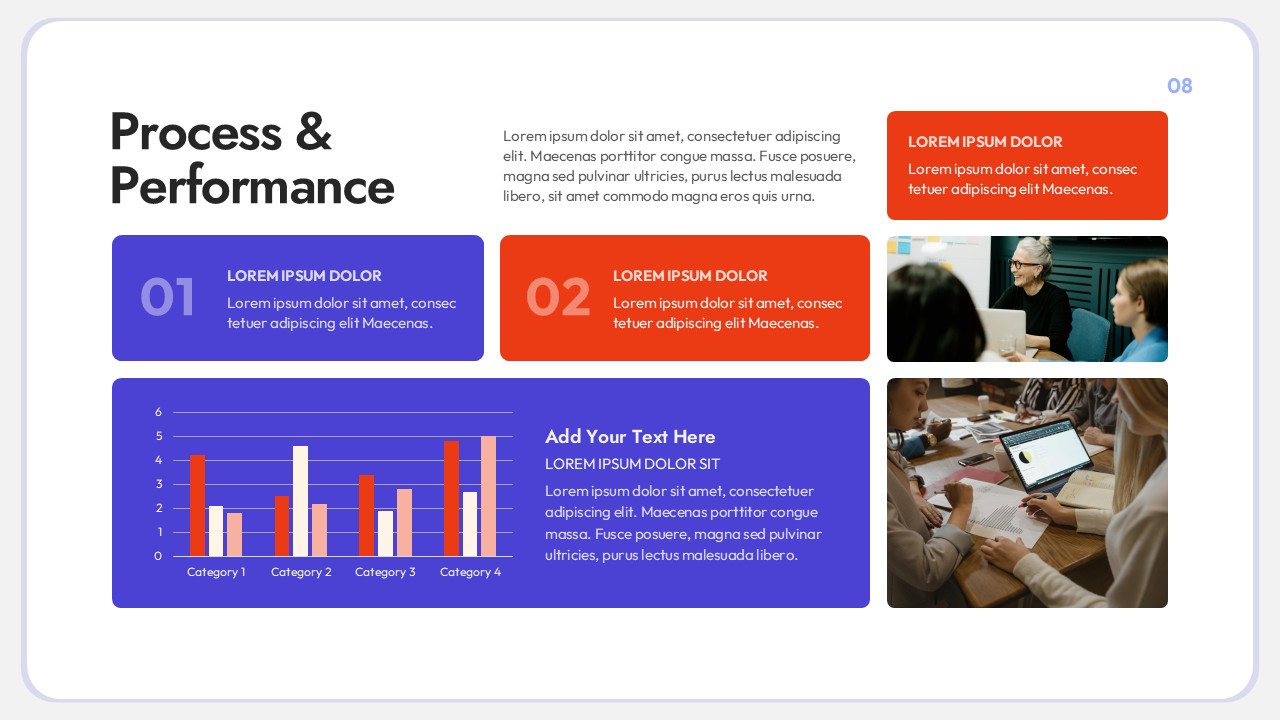 08

Process & Performance

Lorem ipsum dolor sit amet, consectetuer adipiscing elit. Maecenas porttitor congue massa. Fusce posuere, magna sed pulvinar ultricies, purus lectus malesuada libero, sit amet commodo magna eros quis urna.

LOREM IPSUM DOLOR
Lorem ipsum dolor sit amet, consec tetuer adipiscing elit Maecenas.

01
LOREM IPSUM DOLOR
Lorem ipsum dolor sit amet, consec tetuer adipiscing elit Maecenas.

02
LOREM IPSUM DOLOR
Lorem ipsum dolor sit amet, consec tetuer adipiscing elit Maecenas.

6
5
4
3
2
1
0
Category 1
Category 2
Category 3
Category 4

Add Your Text Here
LOREM IPSUM DOLOR SIT
Lorem ipsum dolor sit amet, consectetuer adipiscing elit. Maecenas porttitor congue massa. Fusce posuere, magna sed pulvinar ultricies, purus lectus malesuada libero.